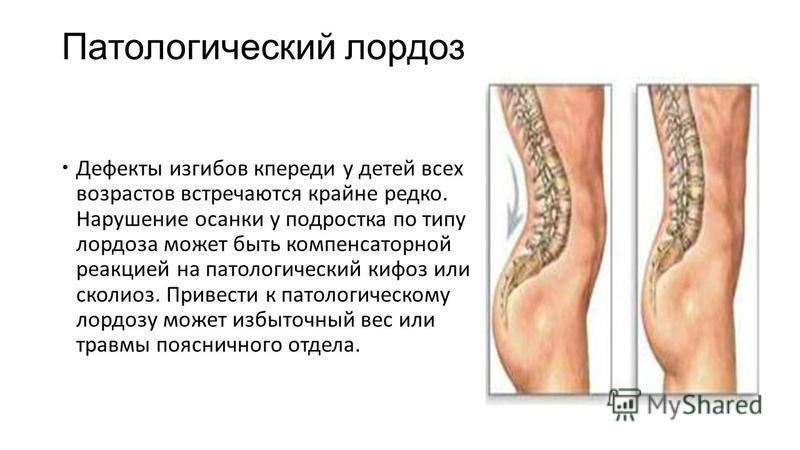 Патологический лордоз

• Дефекты изгибов кпереди у детей всех возрастов встречаются крайне редко. Нарушение осанки у подростка по типу лордоза может быть компенсаторной реакцией на патологический кифоз или сколиоз. Привести к патологическому лордозу может избыточный вес или травмы поясничного отдела.

MyShared